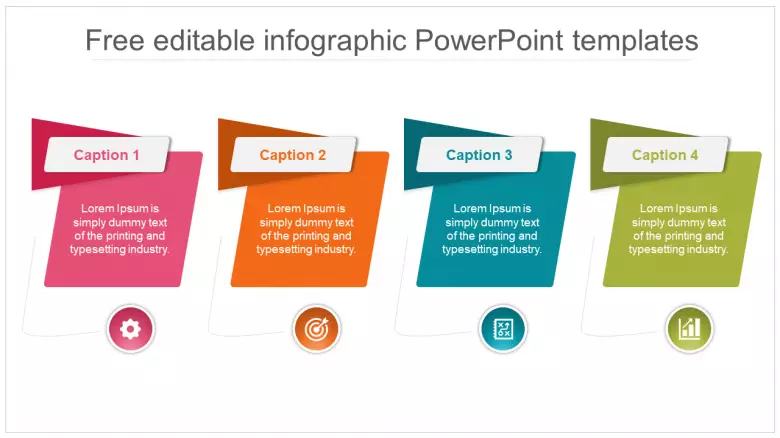 Free editable infographic PowerPoint templates

Caption 1

Lorem Ipsum is simply dummy text of the printing and typesetting industry.

Caption 2

Lorem Ipsum is simply dummy text of the printing and typesetting industry.

Caption 3

Lorem Ipsum is simply dummy text of the printing and typesetting industry.

Caption 4

Lorem Ipsum is simply dummy text of the printing and typesetting industry.